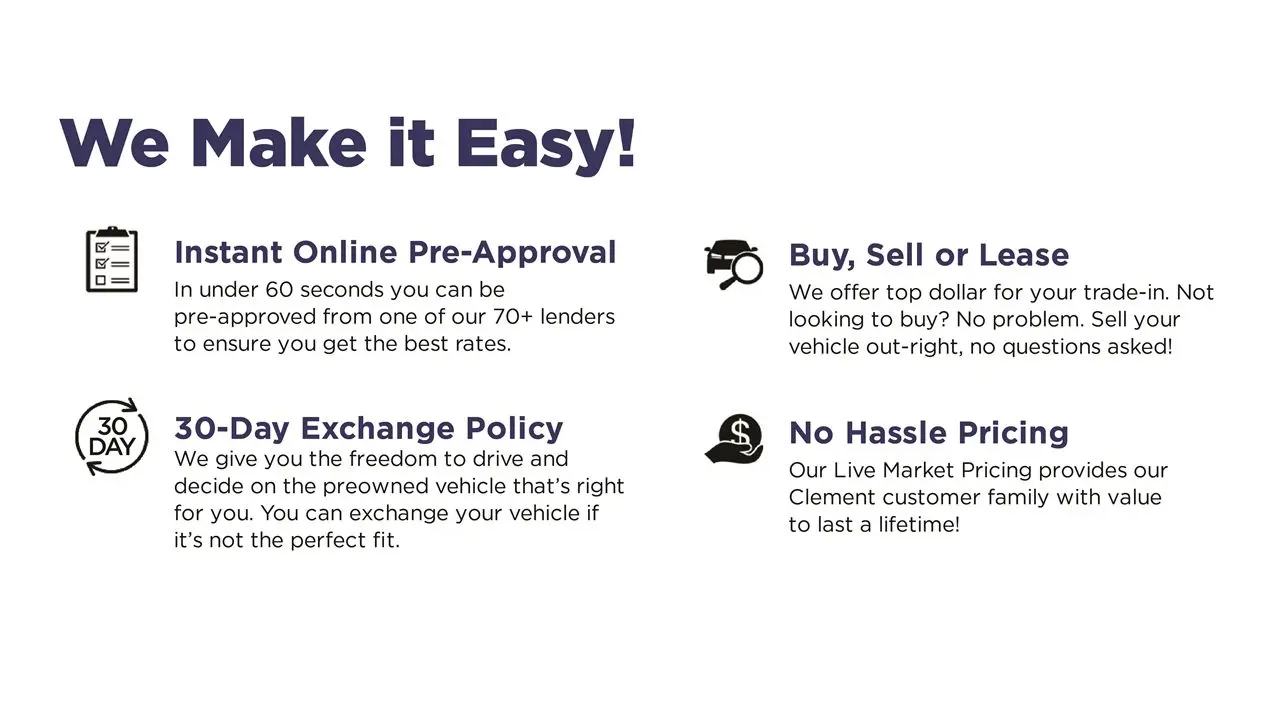 We Make it Easy!

Instant Online Pre-Approval
In under 60 seconds you can be pre-approved from one of our 70+ lenders to ensure you get the best rates.

30 DAY

30-Day Exchange Policy
We give you the freedom to drive and decide on the preowned vehicle that's right for you. You can exchange your vehicle if it's not the perfect fit.

Buy, Sell or Lease
We offer top dollar for your trade-in. Not looking to buy? No problem. Sell your vehicle out-right, no questions asked!

No Hassle Pricing
Our Live Market Pricing provides our Clement customer family with value to last a lifetime!